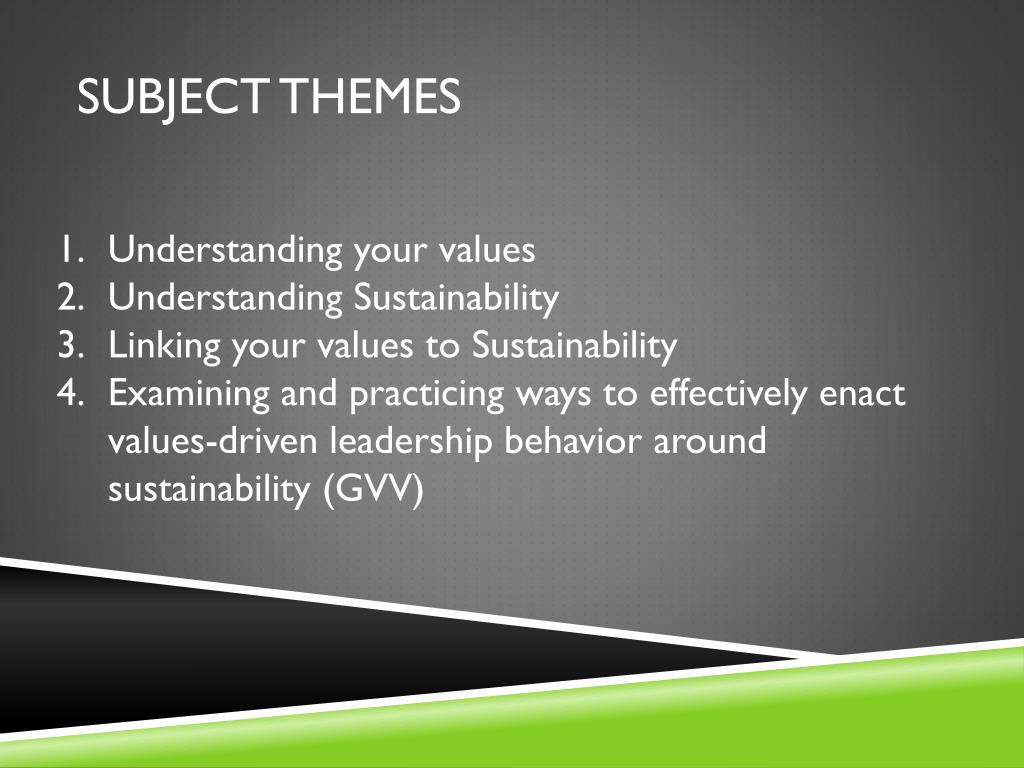 SUBJECT THEMES

1. Understanding your values
2. Understanding Sustainability
3. Linking your values to Sustainability
4. Examining and practicing ways to effectively enact values-driven leadership behavior around sustainability (GVV)